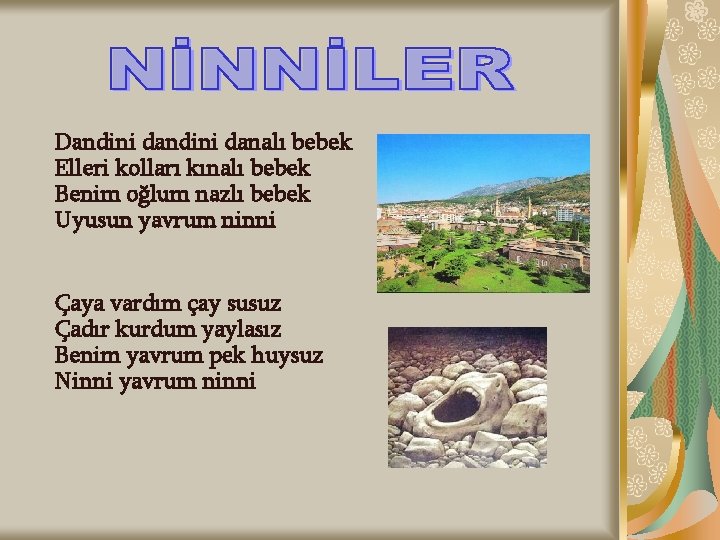 NİNNİLER

Dandini dandini danalı bebek
Elleri kolları kınalı bebek
Benim oğlum nazlı bebek
Uyusun yavrum ninni

Çaya vardım çay susuz
Çadır kurdum yaylasız
Benim yavrum pek huysuz
Ninni yavrum ninni